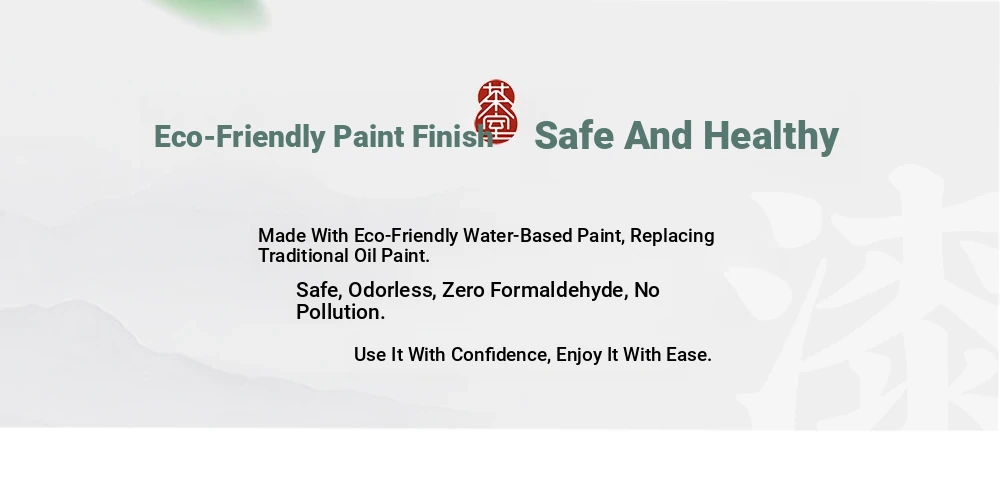 Eco-Friendly Paint Finish 茶室 Safe And Healthy

Made With Eco-Friendly Water-Based Paint, Replacing Traditional Oil Paint.

Safe, Odorless, Zero Formaldehyde, No Pollution.

Use It With Confidence, Enjoy It With Ease.

漆